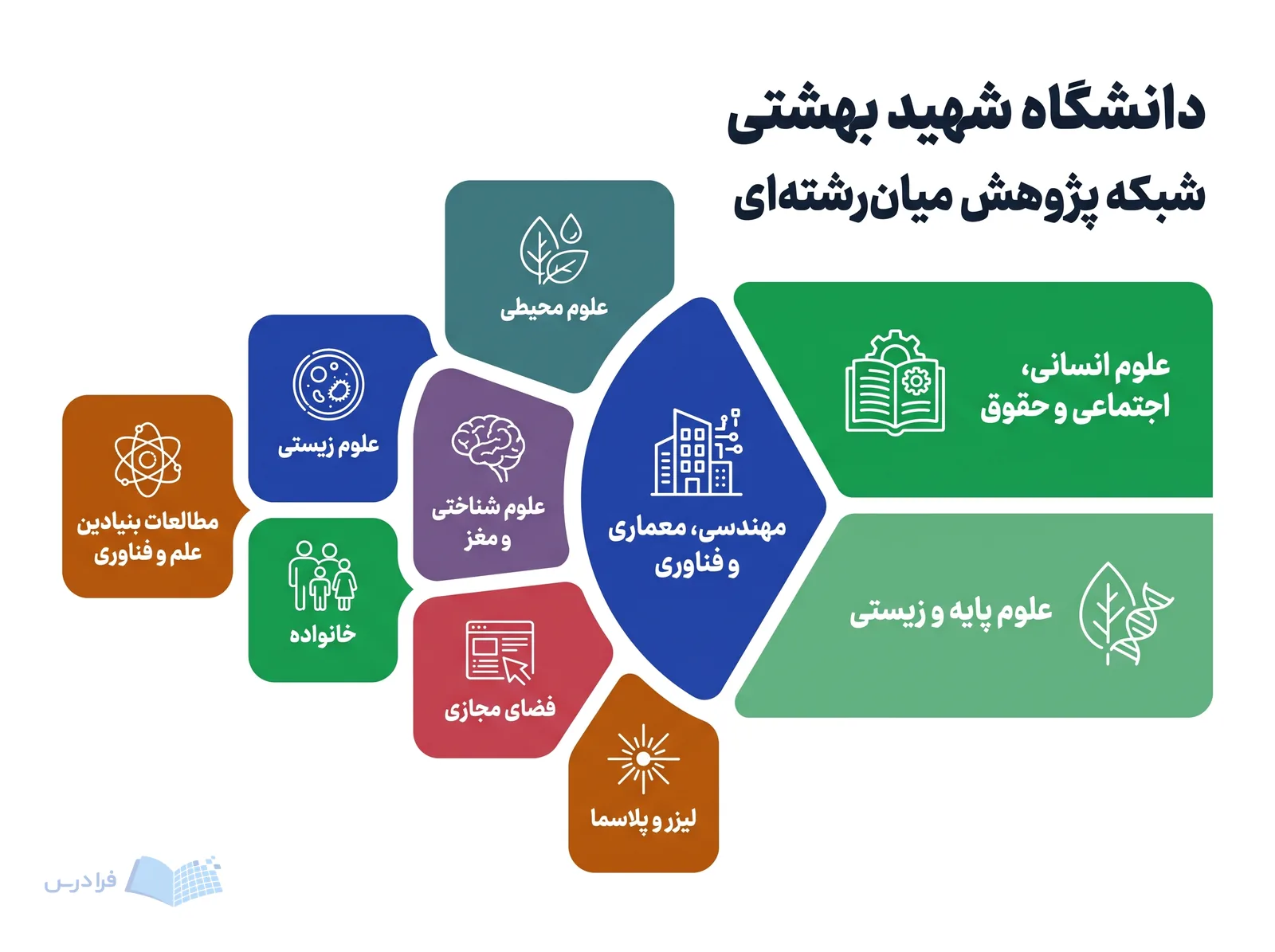 دانشگاه شهید بهشتی
شبکه پژوهش میان‌رشته‌ای

علوم انسانی، اجتماعی و حقوق

علوم پایه و زیستی

مهندسی، معماری و فناوری

علوم محیطی

علوم شناختی و مغز

فضای مجازی

لیزر و پلاسما

علوم زیستی

خانواده

مطالعات بنیادین علم و فناوری

فرادرس